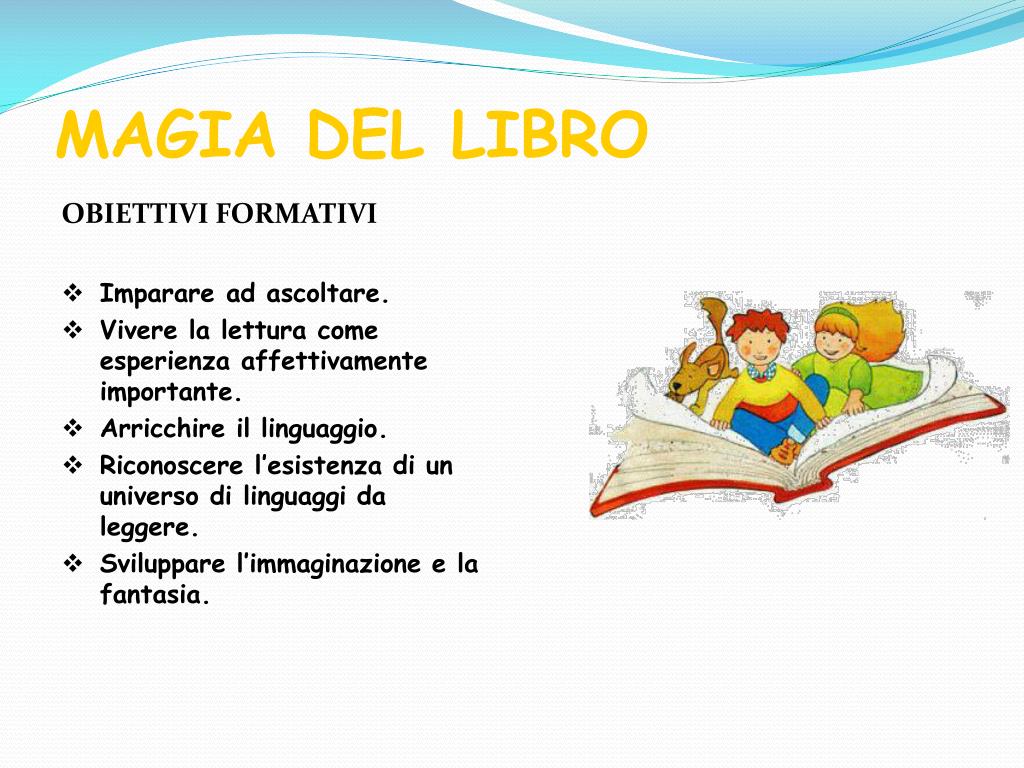 MAGIA DEL LIBRO

OBIETTIVI FORMATIVI

❖ Imparare ad ascoltare.
❖ Vivere la lettura come esperienza affettivamente importante.
❖ Arricchire il linguaggio.
❖ Riconoscere l’esistenza di un universo di linguaggi da leggere.
❖ Sviluppare l’immaginazione e la fantasia.